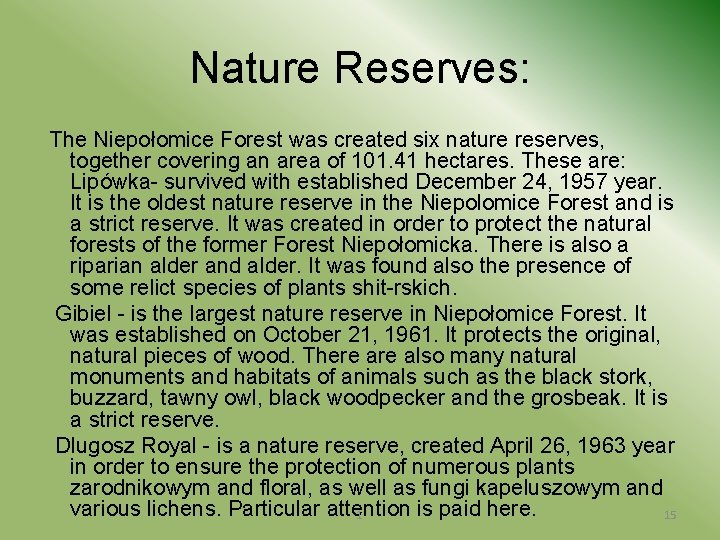 Nature Reserves:

The Niepołomice Forest was created six nature reserves, together covering an area of 101.41 hectares. These are: Lipówka- survived with established December 24, 1957 year. It is the oldest nature reserve in the Niepolomice Forest and is a strict reserve. It was created in order to protect the natural forests of the former Forest Niepołomicka. There is also a riparian alder and alder. It was found also the presence of some relict species of plants shit-rskich.

Gibiel - is the largest nature reserve in Niepołomice Forest. It was established on October 21, 1961. It protects the original, natural pieces of wood. There are also many natural monuments and habitats of animals such as the black stork, buzzard, tawny owl, black woodpecker and the grosbeak. It is a strict reserve.

Dlugosz Royal - is a nature reserve, created April 26, 1963 year in order to ensure the protection of numerous plants zarodnikowym and floral, as well as fungi kapeluszowym and various lichens. Particular attention is paid here.

15